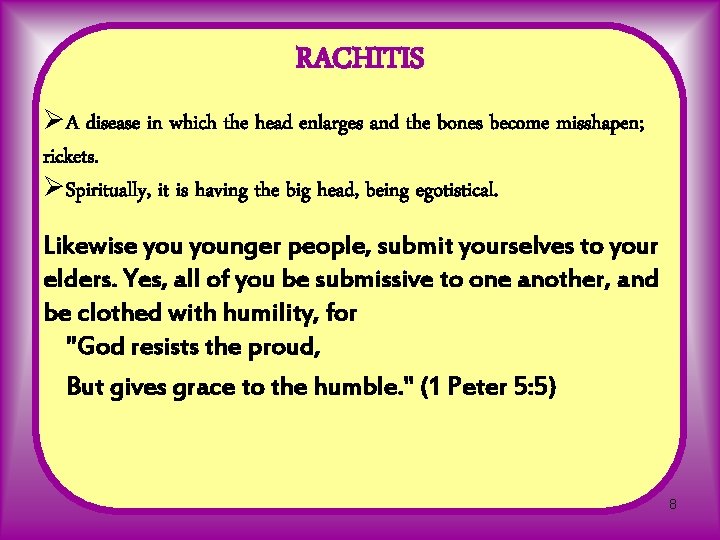 RACHITIS

➢A disease in which the head enlarges and the bones become misshapen; rickets.
➢Spiritually, it is having the big head, being egotistical.

Likewise you younger people, submit yourselves to your elders. Yes, all of you be submissive to one another, and be clothed with humility, for
"God resists the proud,
But gives grace to the humble." (1 Peter 5:5)

8